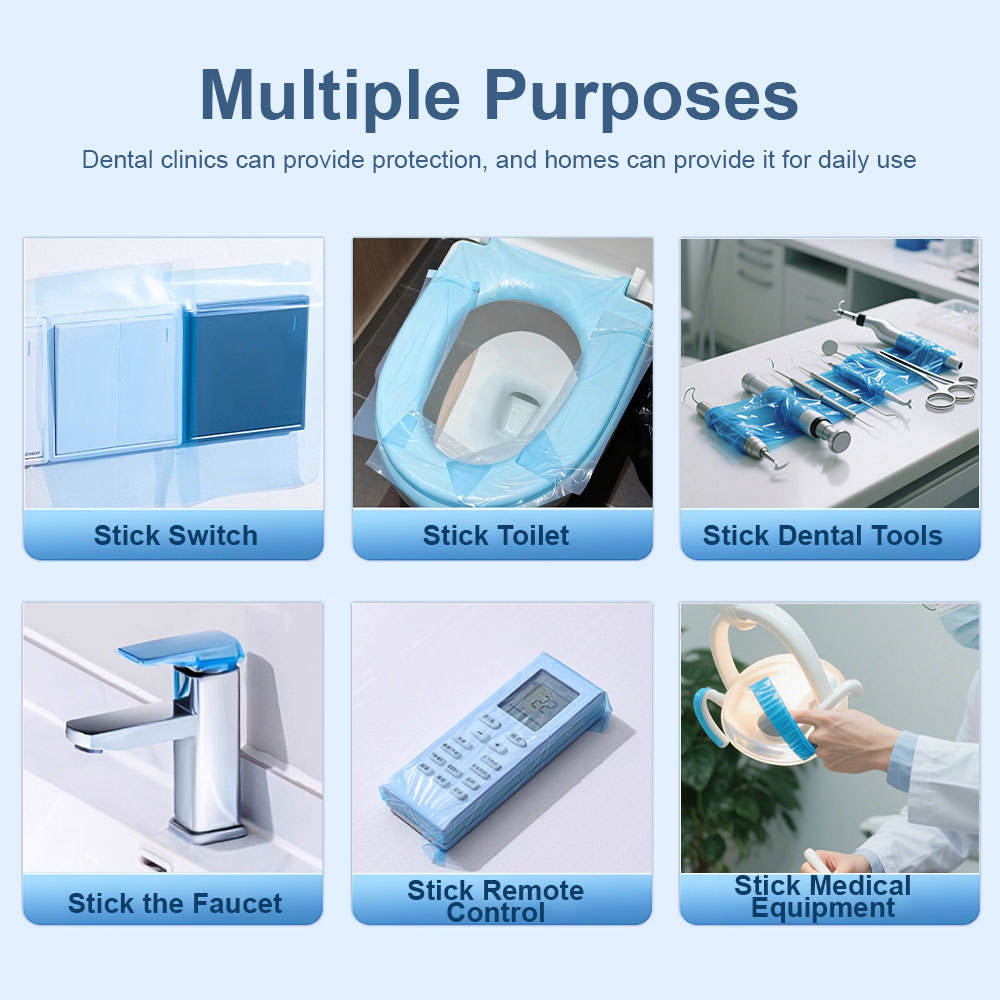 Multiple Purposes

Dental clinics can provide protection, and homes can provide it for daily use

Stick Switch

Stick Toilet

Stick Dental Tools

Stick the Faucet

Stick Remote Control

Stick Medical Equipment